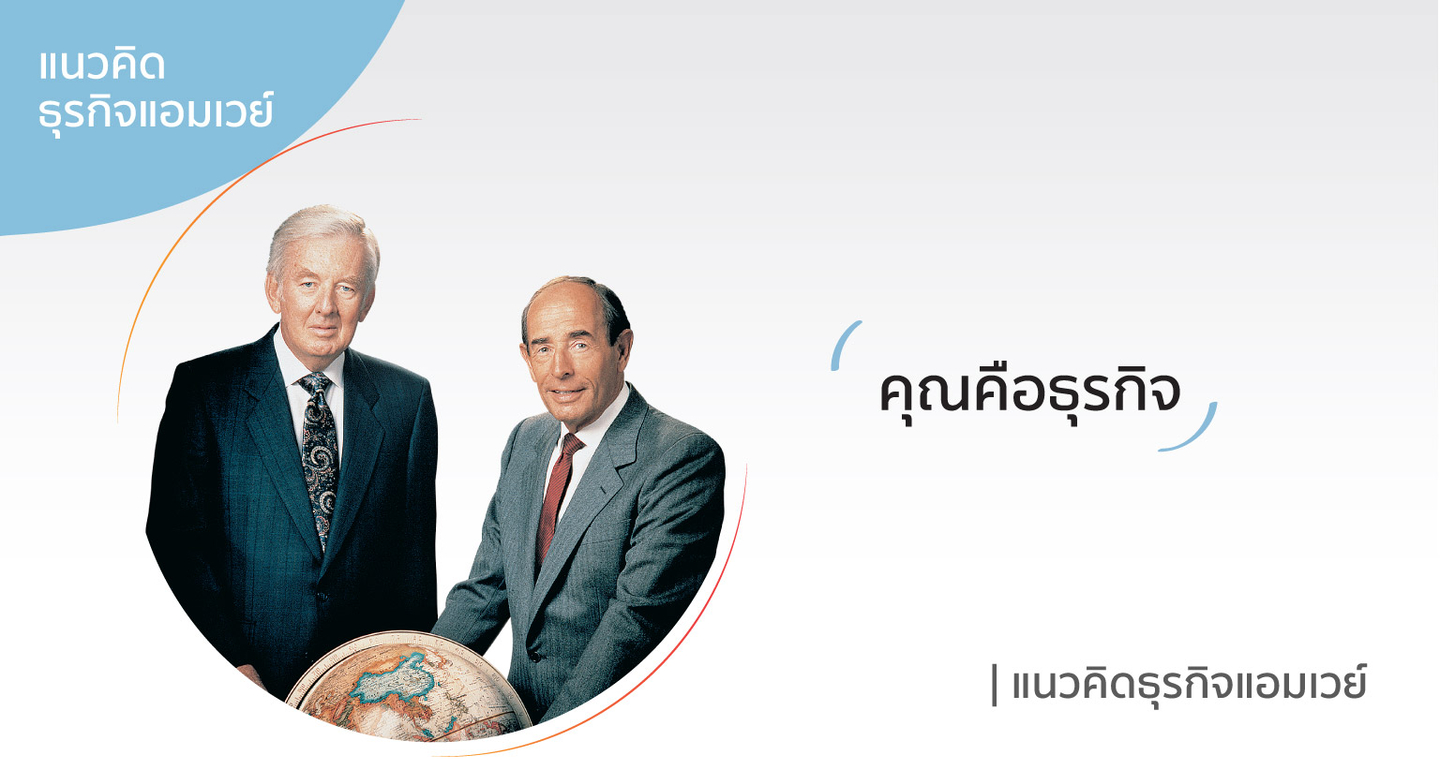 แนวคิด
ธุรกิจแอมเวย์

คุณคือธุรกิจ

| แนวคิดธุรกิจแอมเวย์